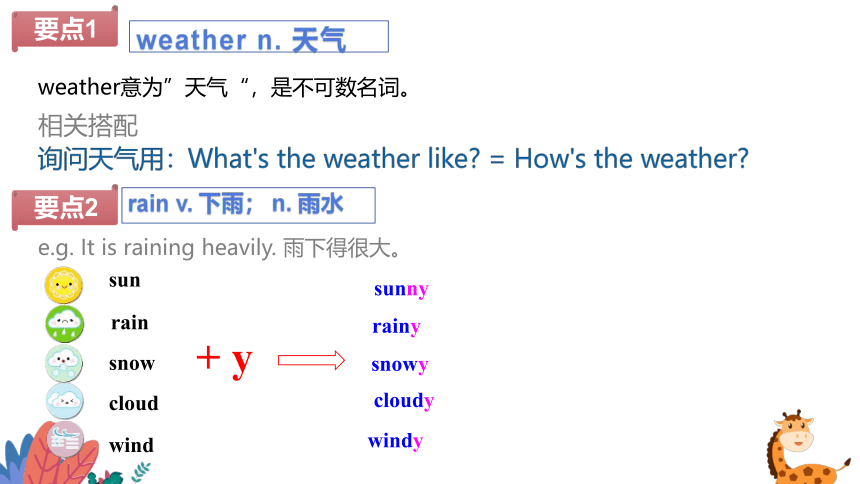 要点1

weather n. 天气

weather意为”天气“，是不可数名词。

相关搭配

询问天气用：What's the weather like? = How's the weather?

要点2

rain v. 下雨； n. 雨水

e.g. It is raining heavily. 雨下得很大。

sun
rain
snow
cloud
wind

+ y

sunny
rainy
snowy
cloudy
windy